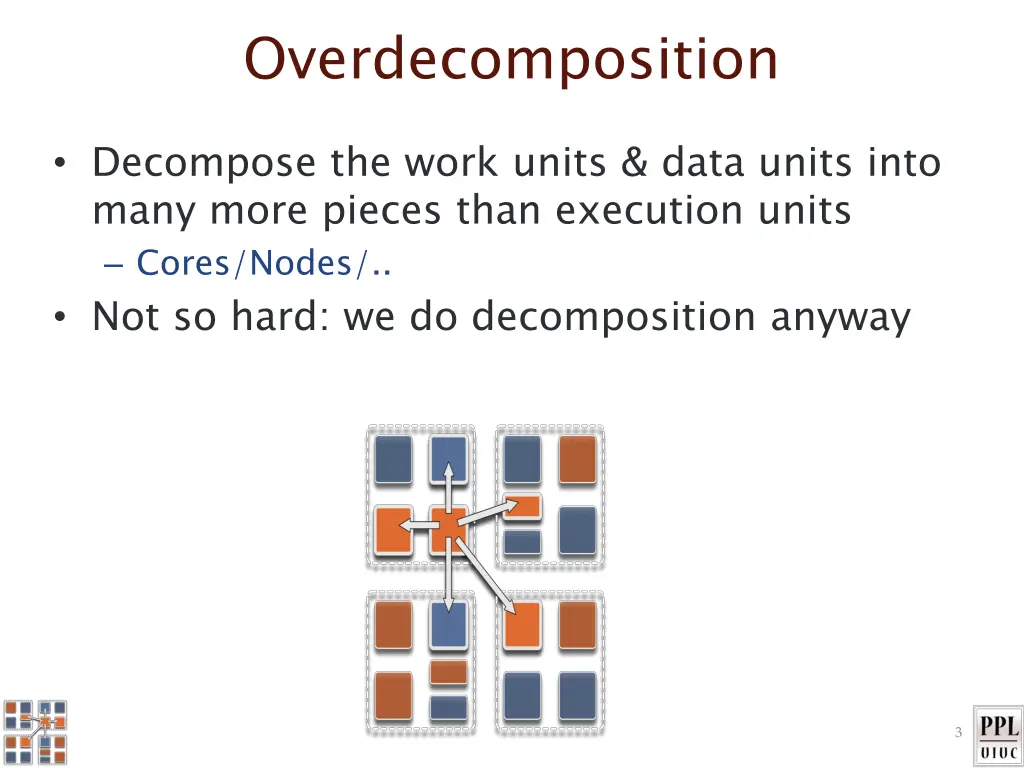 Overdecomposition

• Decompose the work units & data units into many more pieces than execution units
  – Cores/Nodes/..
• Not so hard: we do decomposition anyway

3

PPL
UIUC